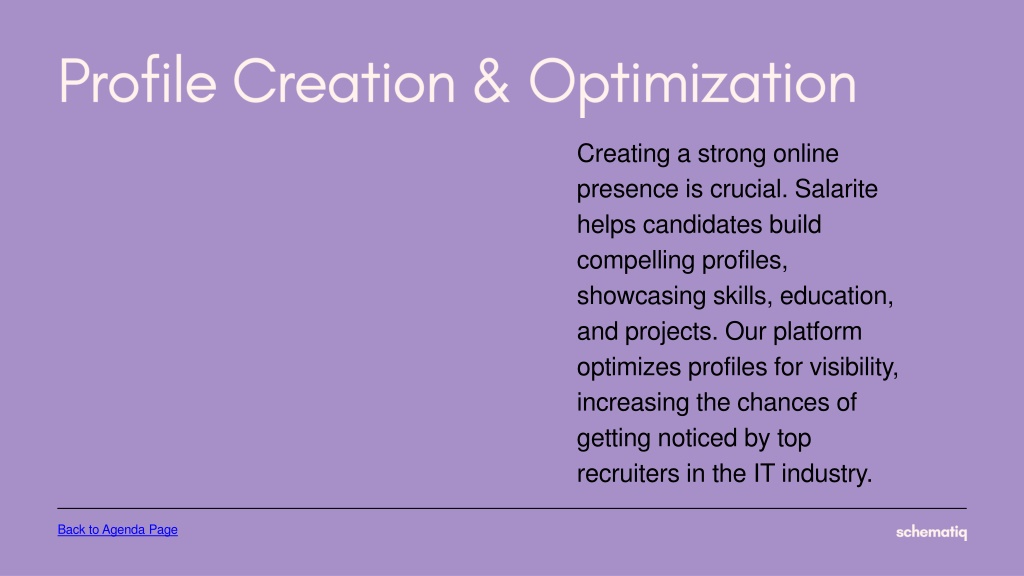 Profile Creation & Optimization

Creating a strong online presence is crucial. Salarite helps candidates build compelling profiles, showcasing skills, education, and projects. Our platform optimizes profiles for visibility, increasing the chances of getting noticed by top recruiters in the IT industry.

Back to Agenda Page

schematiq